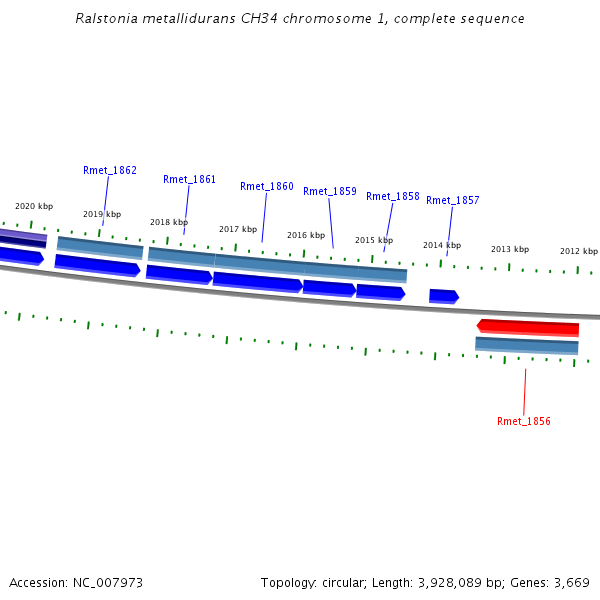 Ralstonia metallidurans CH34 chromosome 1, complete sequence

Rmet_1862
Rmet_1861
Rmet_1860
Rmet_1859
Rmet_1858
Rmet_1857

2020 kbp
2019 kbp
2018 kbp
2017 kbp
2016 kbp
2015 kbp
2014 kbp
2013 kbp
2012 kbp

Rmet_1856

Accession: NC_007973

Topology: circular; Length: 3,928,089 bp; Genes: 3,669